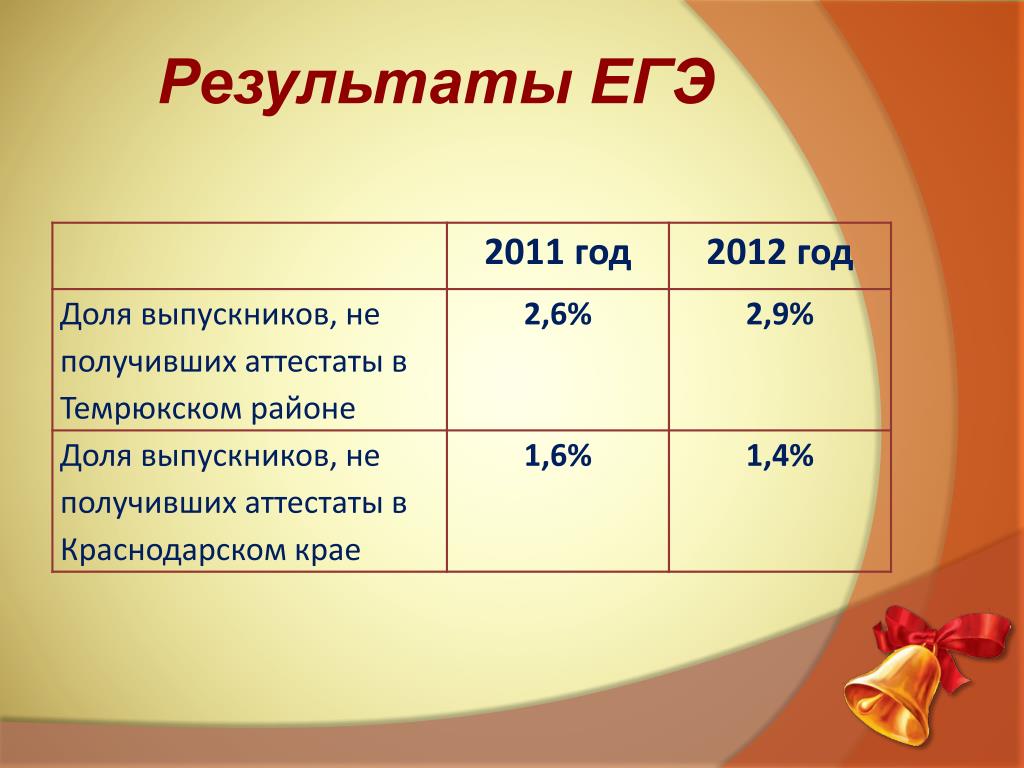 Результаты ЕГЭ

| | 2011 год | 2012 год |
|---|---|---|
| Доля выпускников, не получивших аттестаты в Темрюкском районе | 2,6% | 2,9% |
| Доля выпускников, не получивших аттестаты в Краснодарском крае | 1,6% | 1,4% |